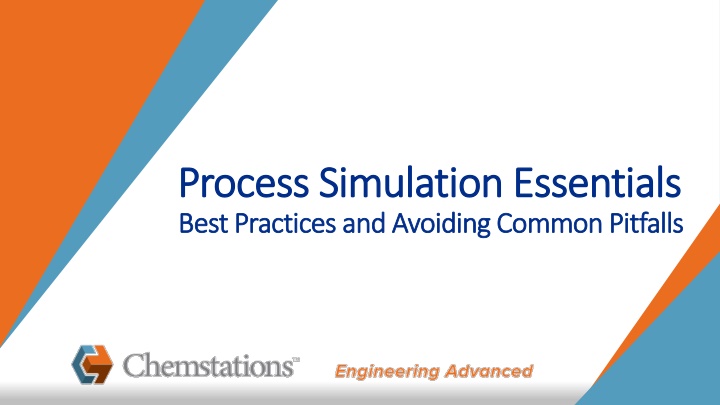 Process Simulation Essentials
Best Practices and Avoiding Common Pitfalls

Chemstations™

Engineering Advanced